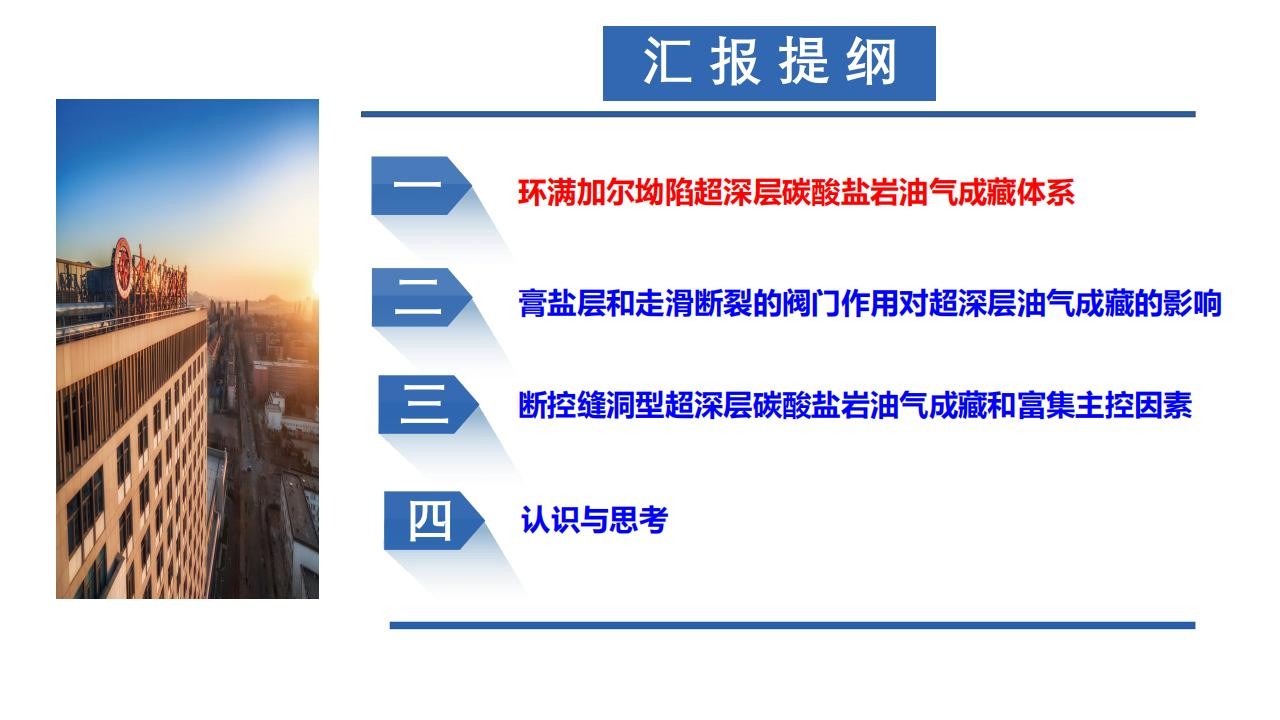 汇报提纲

一 环满加尔坳陷超深层碳酸盐岩油气成藏体系

二 膏盐层和走滑断裂的阀门作用对超深层油气成藏的影响

三 断控缝洞型超深层碳酸盐岩油气成藏和富集主控因素

四 认识与思考